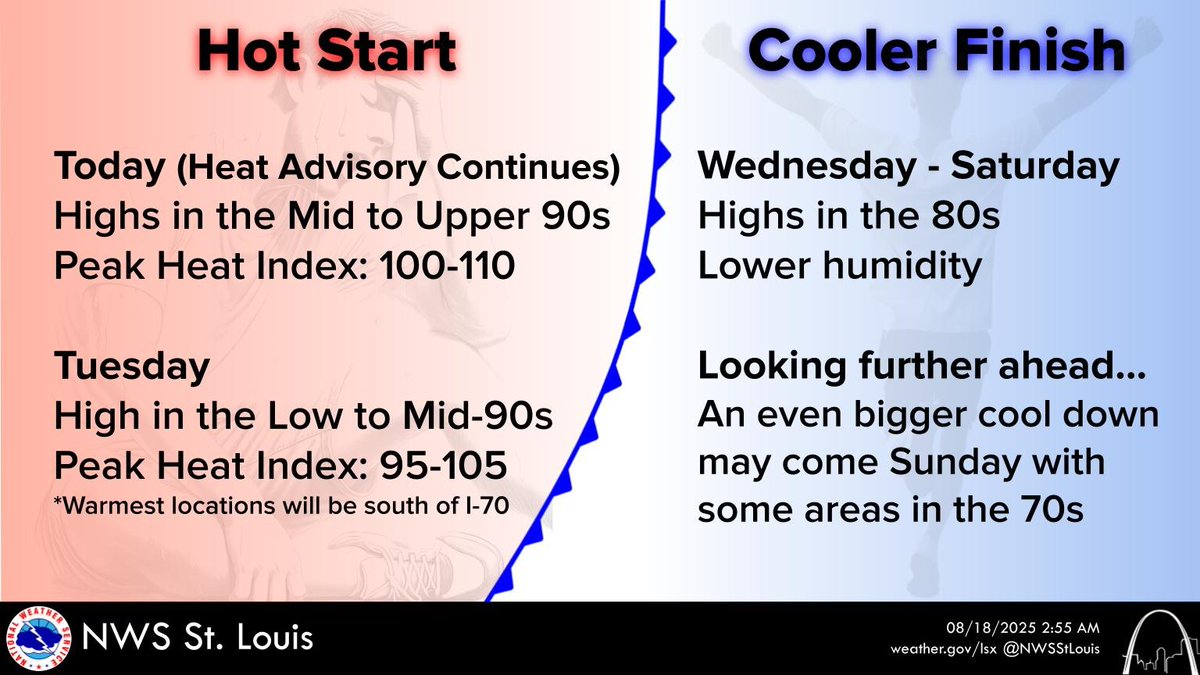 Hot Start

Today (Heat Advisory Continues)
Highs in the Mid to Upper 90s
Peak Heat Index: 100-110

Tuesday
High in the Low to Mid-90s
Peak Heat Index: 95-105
*Warmest locations will be south of I-70

Cooler Finish

Wednesday - Saturday
Highs in the 80s
Lower humidity

Looking further ahead...
An even bigger cool down may come Sunday with some areas in the 70s

NATIONAL WEATHER SERVICE
NWS St. Louis

08/18/2025 2:55 AM
weather.gov/lsx @NWSStLouis